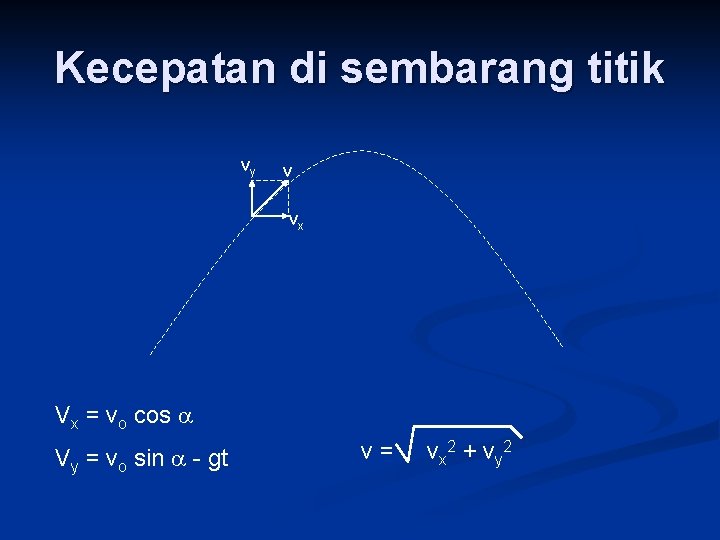 Kecepatan di sembarang titik

$v_y$ $v$

$v_x$

$V_x = v_o \cos \alpha$

$V_y = v_o \sin \alpha - gt$

$v = \sqrt{v_x^2 + v_y^2}$